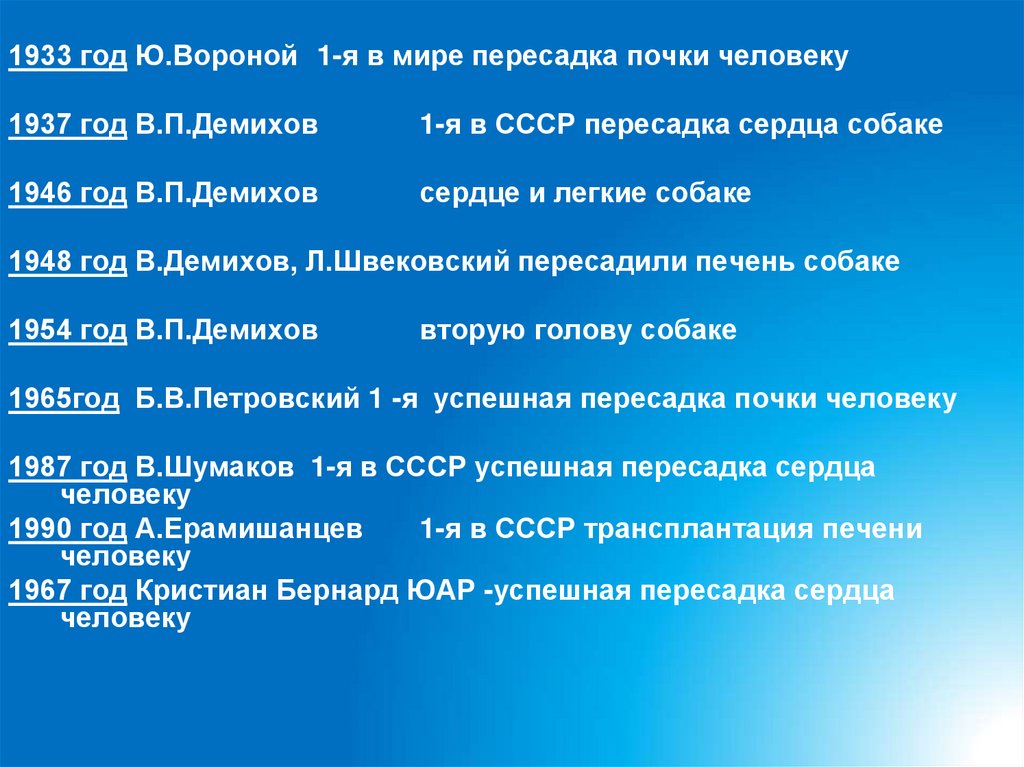 1933 год Ю.Вороной 1-я в мире пересадка почки человеку

1937 год В.П.Демихов 1-я в СССР пересадка сердца собаке

1946 год В.П.Демихов сердце и легкие собаке

1948 год В.Демихов, Л.Швековский пересадили печень собаке

1954 год В.П.Демихов вторую голову собаке

1965год Б.В.Петровский 1 -я успешная пересадка почки человеку

1987 год В.Шумаков 1-я в СССР успешная пересадка сердца человеку

1990 год А.Ерамишанцев 1-я в СССР трансплантация печени человеку

1967 год Кристиан Бернард ЮАР -успешная пересадка сердца человеку